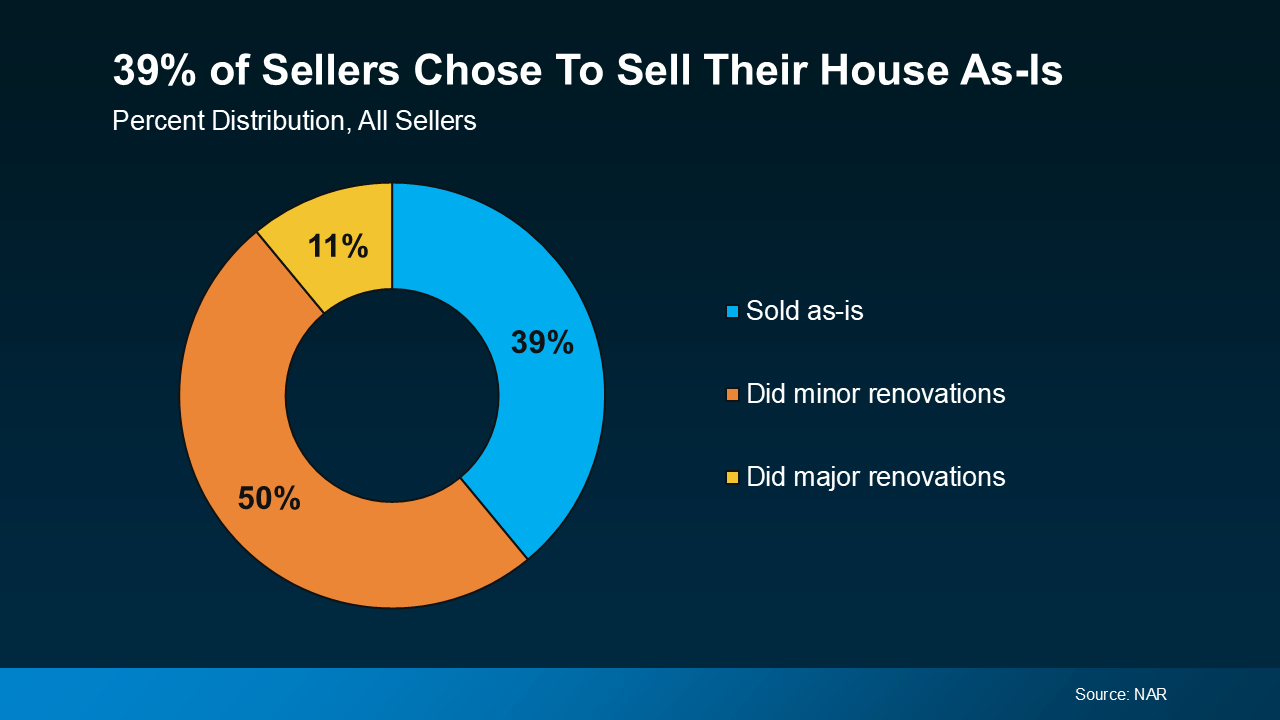 39% of Sellers Chose To Sell Their House As-Is

Percent Distribution, All Sellers

11%

39%

50%

Sold as-is

Did minor renovations

Did major renovations

Source: NAR